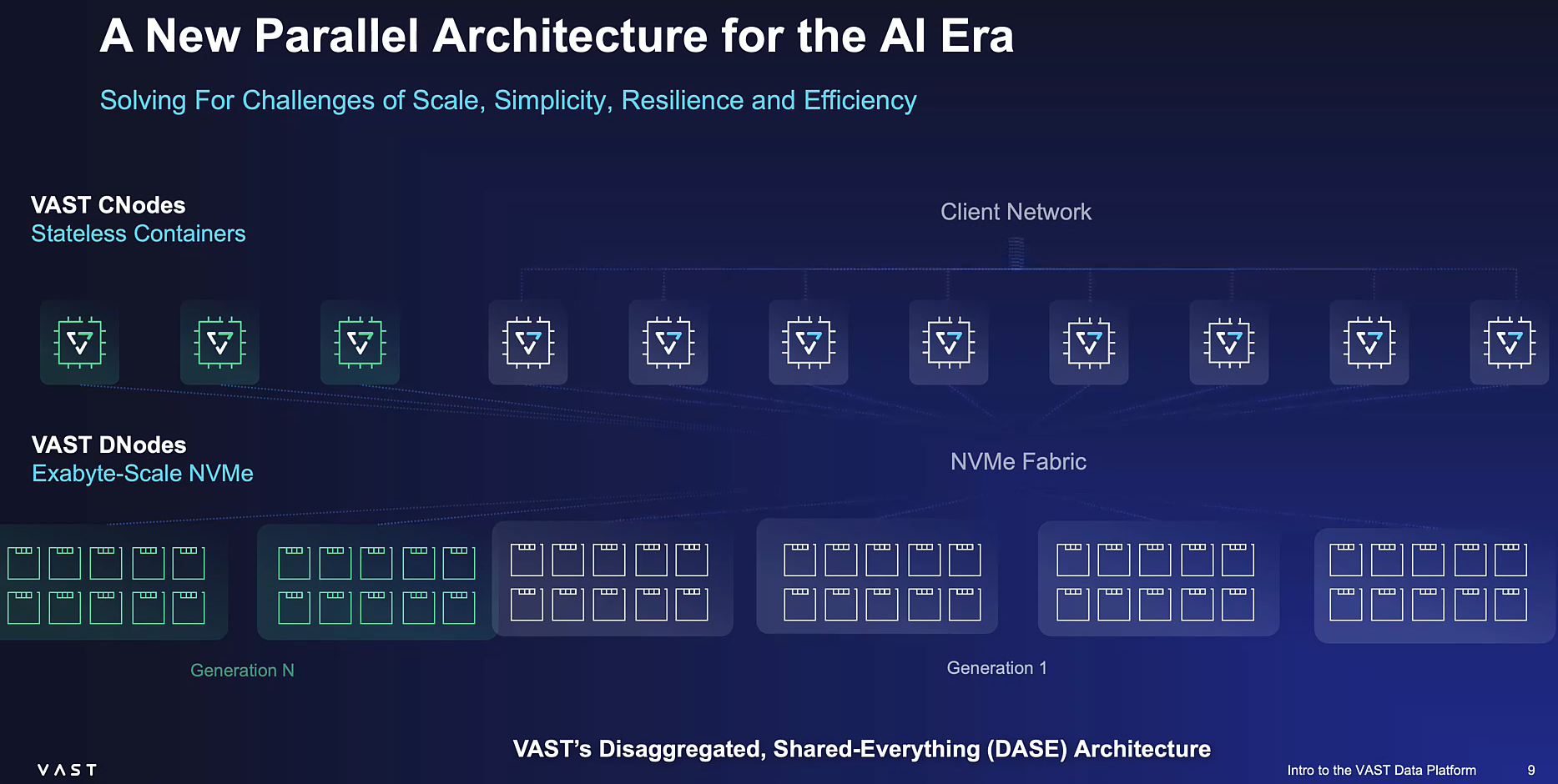 A New Parallel Architecture for the AI Era

Solving For Challenges of Scale, Simplicity, Resilience and Efficiency

VAST CNodes
Stateless Containers

Client Network

VAST DNodes
Exabyte-Scale NVMe

NVMe Fabric

Generation N

Generation 1

VAST's Disaggregated, Shared-Everything (DASE) Architecture

VAST

Intro to the VAST Data Platform 9